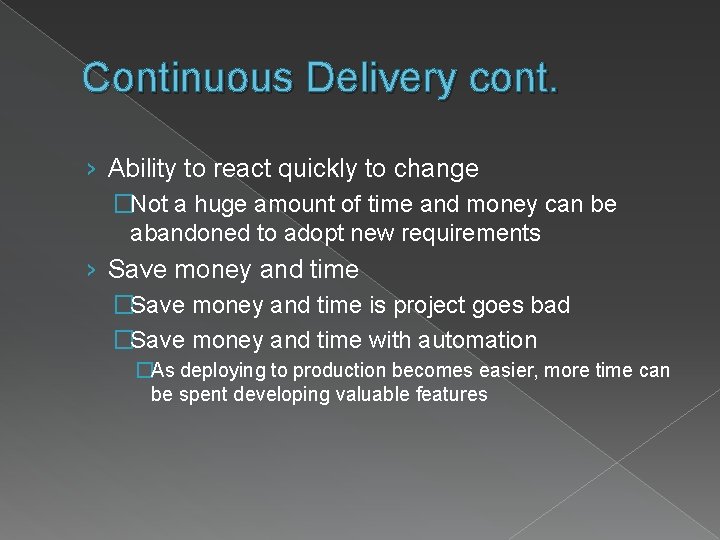 Continuous Delivery cont.

› Ability to react quickly to change

□Not a huge amount of time and money can be abandoned to adopt new requirements

› Save money and time

□Save money and time is project goes bad

□Save money and time with automation

□As deploying to production becomes easier, more time can be spent developing valuable features